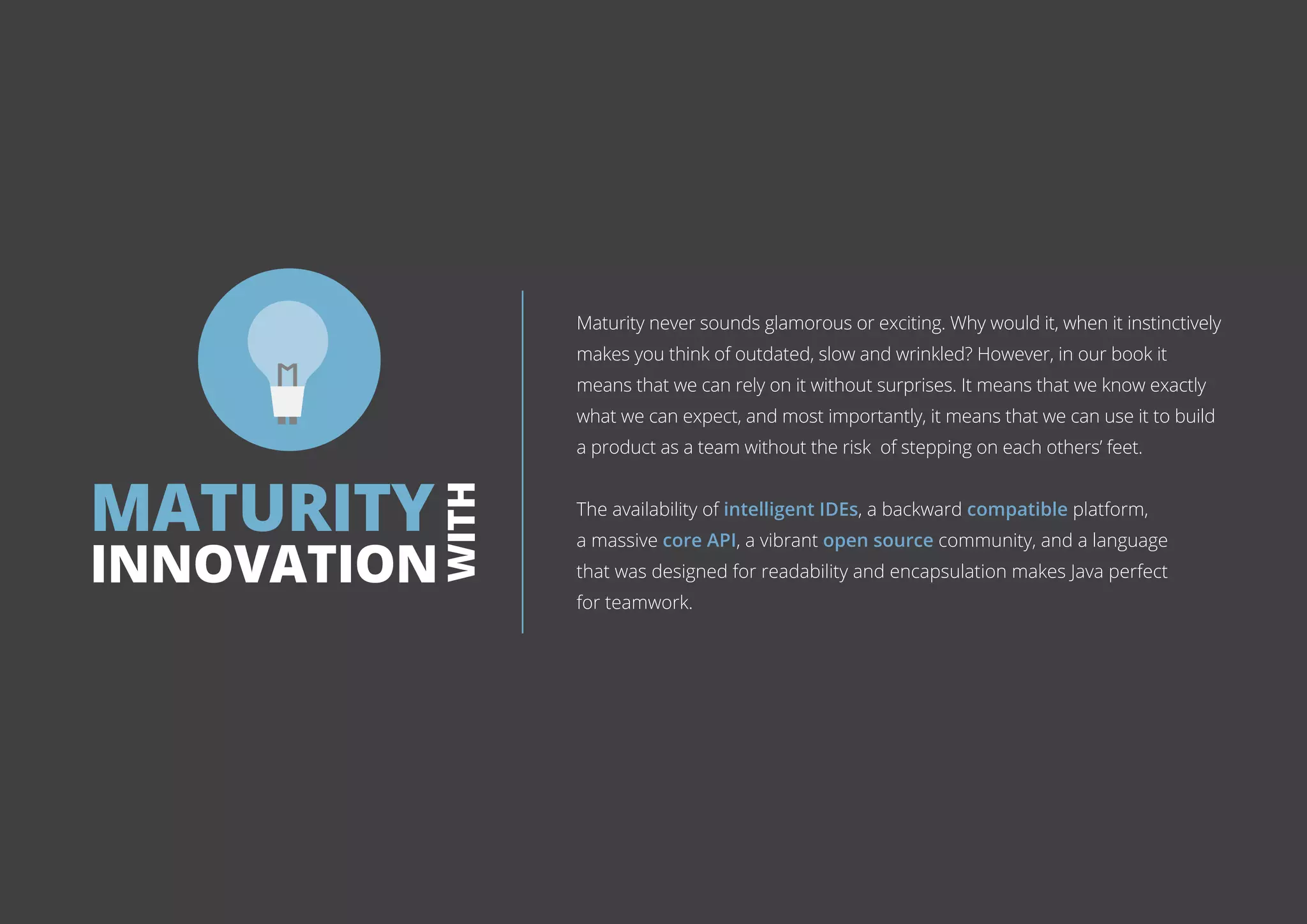 MATURITY WITH INNOVATION

Maturity never sounds glamorous or exciting. Why would it, when it instinctively makes you think of outdated, slow and wrinkled? However, in our book it means that we can rely on it without surprises. It means that we know exactly what we can expect, and most importantly, it means that we can use it to build a product as a team without the risk of stepping on each others' feet.

The availability of intelligent IDEs, a backward compatible platform, a massive core API, a vibrant open source community, and a language that was designed for readability and encapsulation makes Java perfect for teamwork.